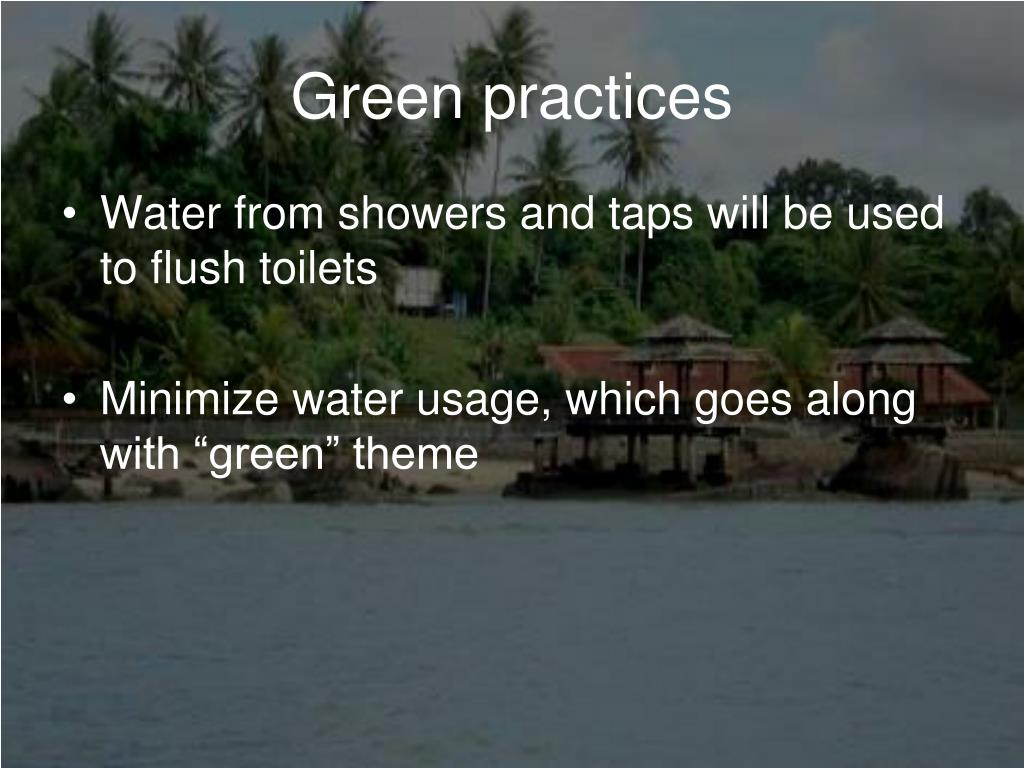 Green practices

• Water from showers and taps will be used to flush toilets

• Minimize water usage, which goes along with “green” theme